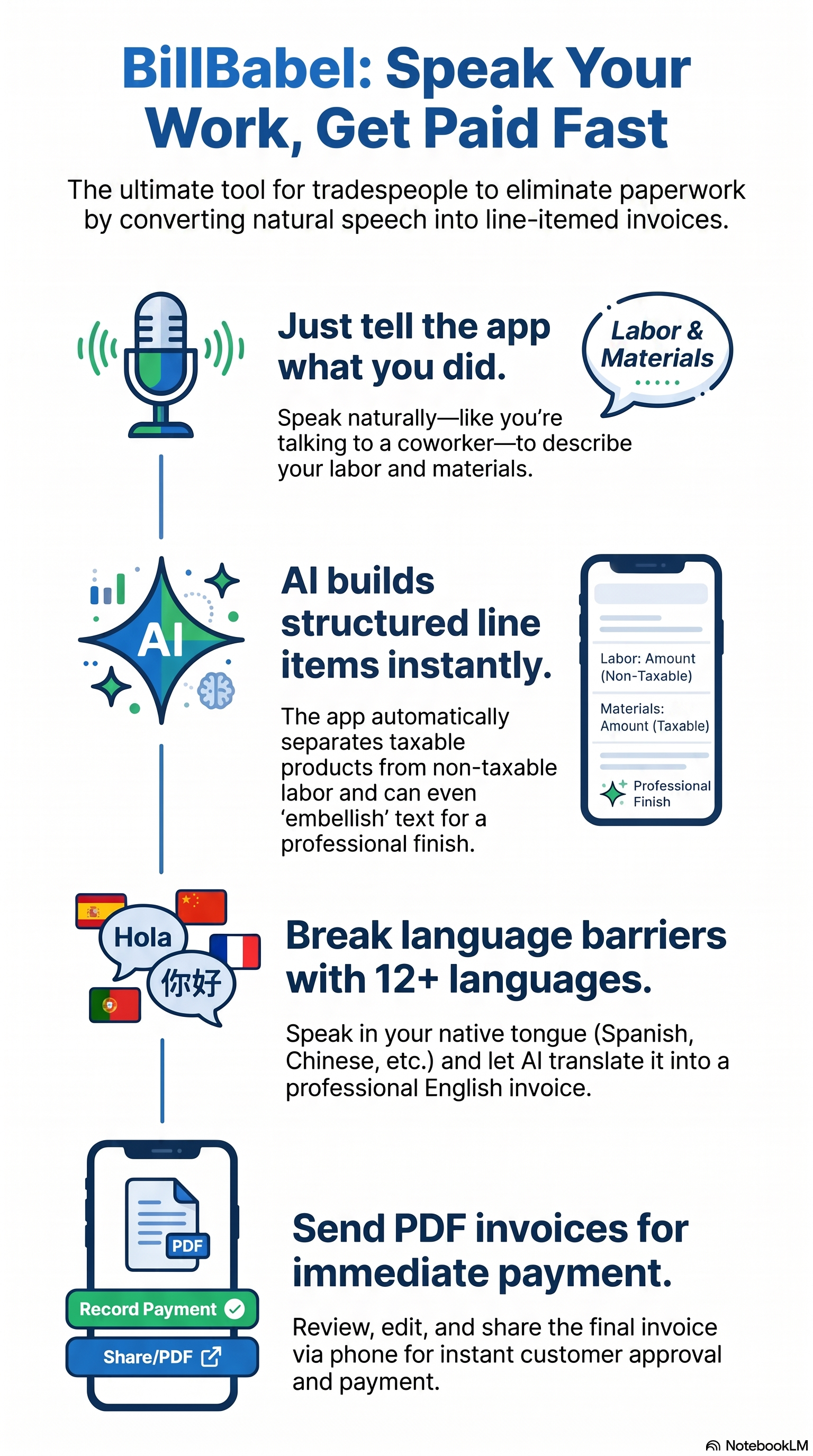 BillBabel: Speak Your Work, Get Paid Fast

The ultimate tool for tradespeople to eliminate paperwork by converting natural speech into line-itemed invoices.

Just tell the app what you did.

Labor & Materials

Speak naturally—like you're talking to a coworker—to describe your labor and materials.

AI

AI builds structured line items instantly.

The app automatically separates taxable products from non-taxable labor and can even 'embellish' text for a professional finish.

Labor: Amount (Non-Taxable)

Materials: Amount (Taxable)

Professional Finish

Hola

你好

Break language barriers with 12+ languages.

Speak in your native tongue (Spanish, Chinese, etc.) and let AI translate it into a professional English invoice.

PDF

Record Payment

Share/PDF

Send PDF invoices for immediate payment.

Review, edit, and share the final invoice via phone for instant customer approval and payment.

NotebookLM